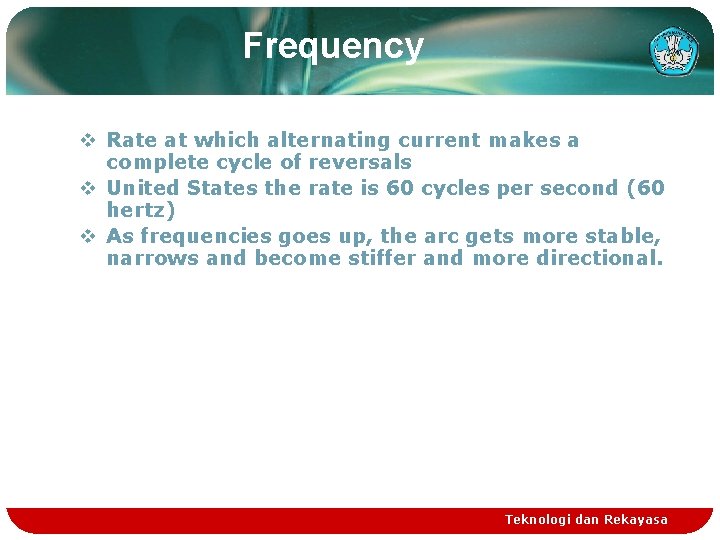 Frequency

❖ Rate at which alternating current makes a complete cycle of reversals
❖ United States the rate is 60 cycles per second (60 hertz)
❖ As frequencies goes up, the arc gets more stable, narrows and become stiffer and more directional.

Teknologi dan Rekayasa